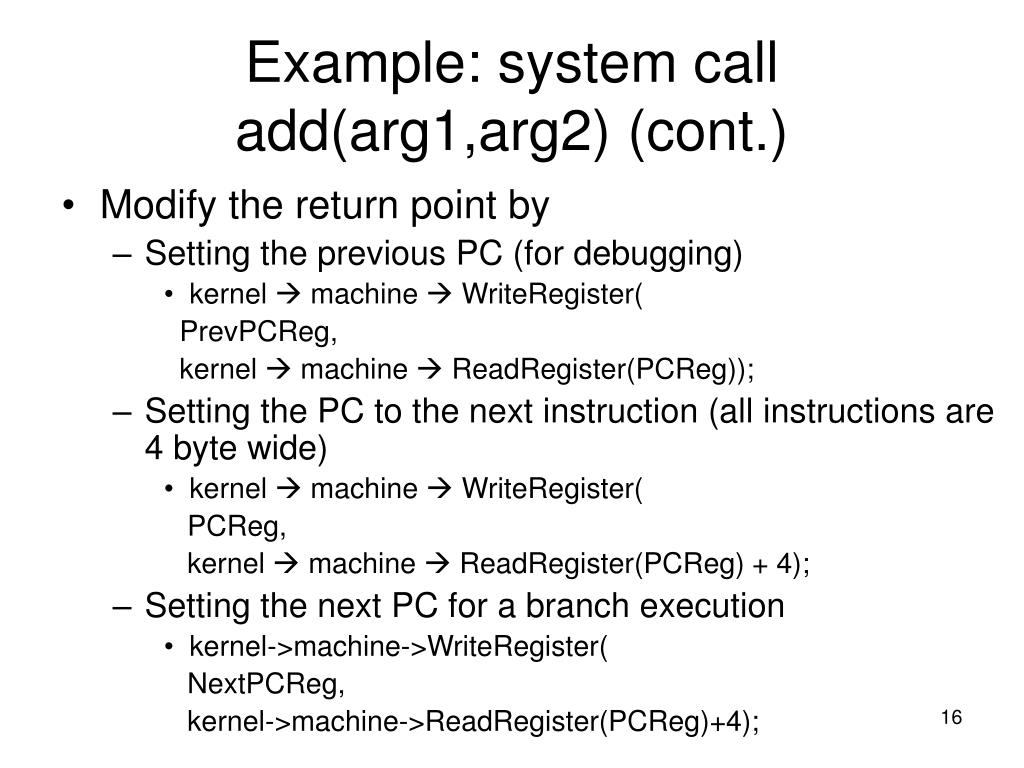 Example: system call add(arg1,arg2) (cont.)

• Modify the return point by
– Setting the previous PC (for debugging)
• kernel → machine → WriteRegister(
PrevPCReg,
kernel → machine → ReadRegister(PCReg));
– Setting the PC to the next instruction (all instructions are 4 byte wide)
• kernel → machine → WriteRegister(
PCReg,
kernel → machine → ReadRegister(PCReg) + 4);
– Setting the next PC for a branch execution
• kernel->machine->WriteRegister(
NextPCReg,
kernel->machine->ReadRegister(PCReg)+4);

16